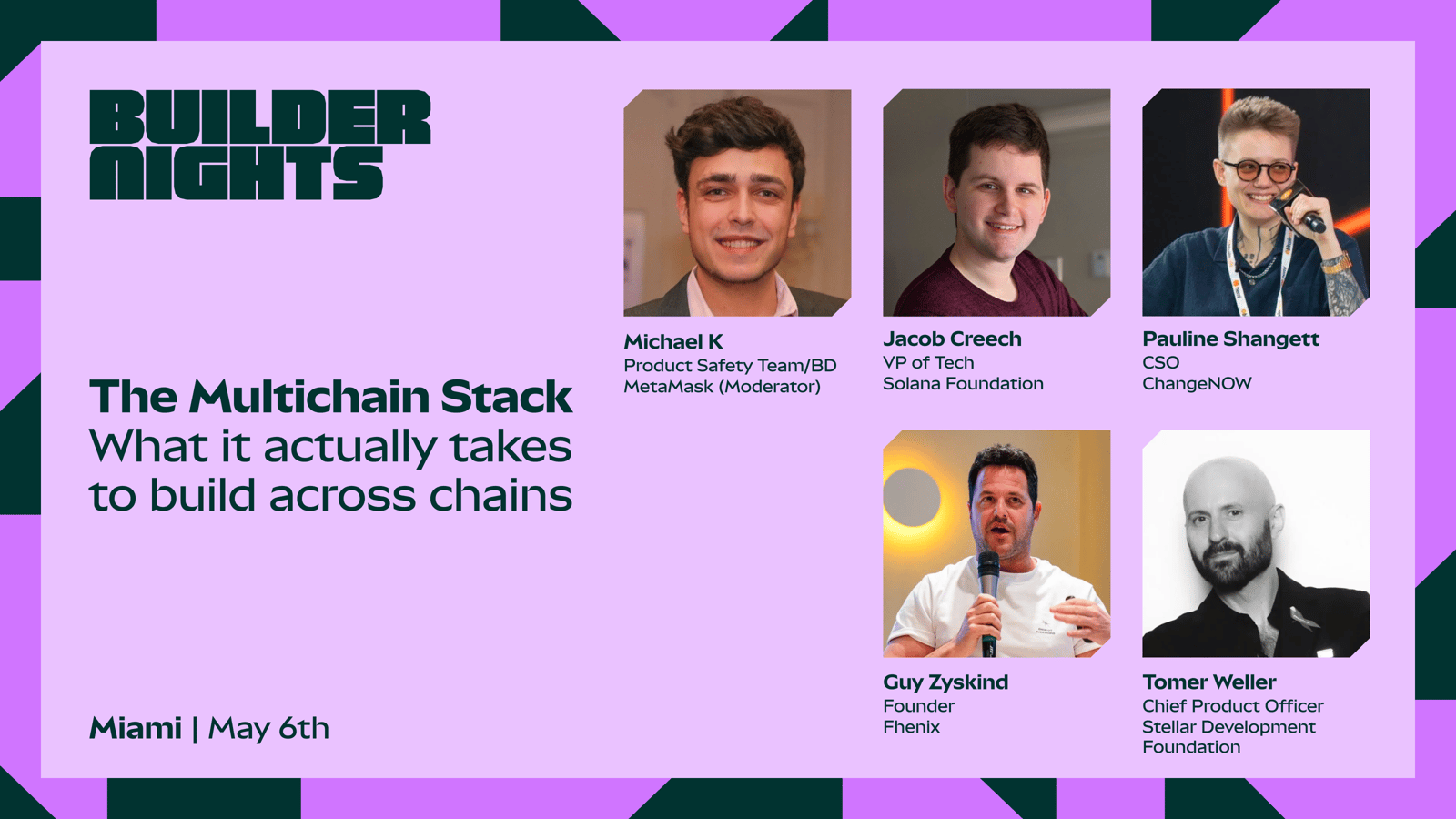 BUILDER NIGHTS

The Multichain Stack
What it actually takes to build across chains

Miami | May 6th

Michael K
Product Safety Team/BD
MetaMask (Moderator)

Jacob Creech
VP of Tech
Solana Foundation

Pauline Shangett
CSO
ChangeNOW

Guy Zyskind
Founder
Fhenix

Tomer Weller
Chief Product Officer
Stellar Development Foundation